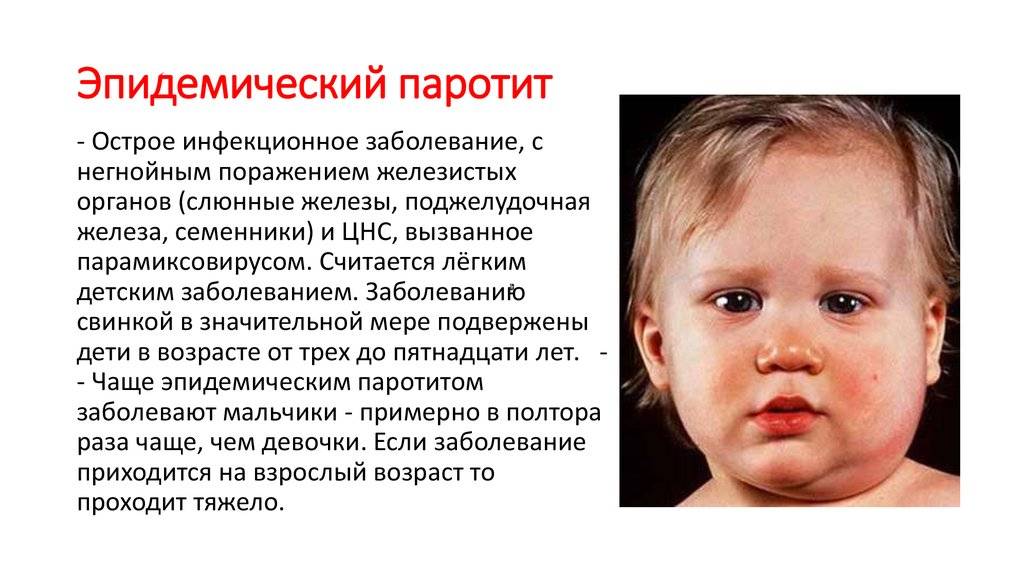 Эпидемический паротит

- Острое инфекционное заболевание, с негнойным поражением железистых органов (слюнные железы, поджелудочная железа, семенники) и ЦНС, вызванное парамиксовирусом. Считается лёгким детским заболеванием. Заболеванию свинкой в значительной мере подвержены дети в возрасте от трех до пятнадцати лет. -
- Чаще эпидемическим паротитом заболевают мальчики - примерно в полтора раза чаще, чем девочки. Если заболевание приходится на взрослый возраст то проходит тяжело.